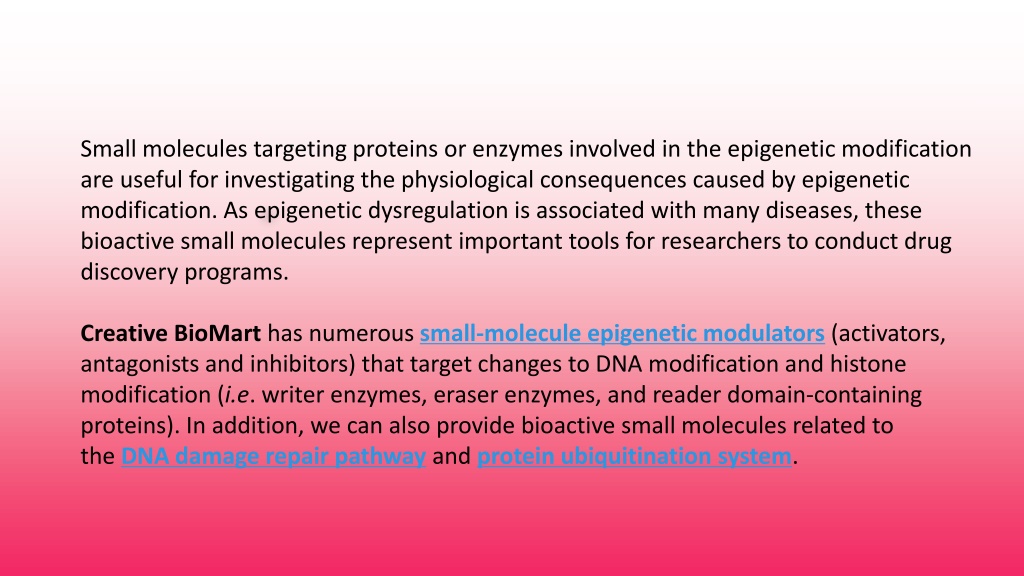 Small molecules targeting proteins or enzymes involved in the epigenetic modification are useful for investigating the physiological consequences caused by epigenetic modification. As epigenetic dysregulation is associated with many diseases, these bioactive small molecules represent important tools for researchers to conduct drug discovery programs.

Creative BioMart has numerous small-molecule epigenetic modulators (activators, antagonists and inhibitors) that target changes to DNA modification and histone modification (i.e. writer enzymes, eraser enzymes, and reader domain-containing proteins). In addition, we can also provide bioactive small molecules related to the DNA damage repair pathway and protein ubiquitination system.